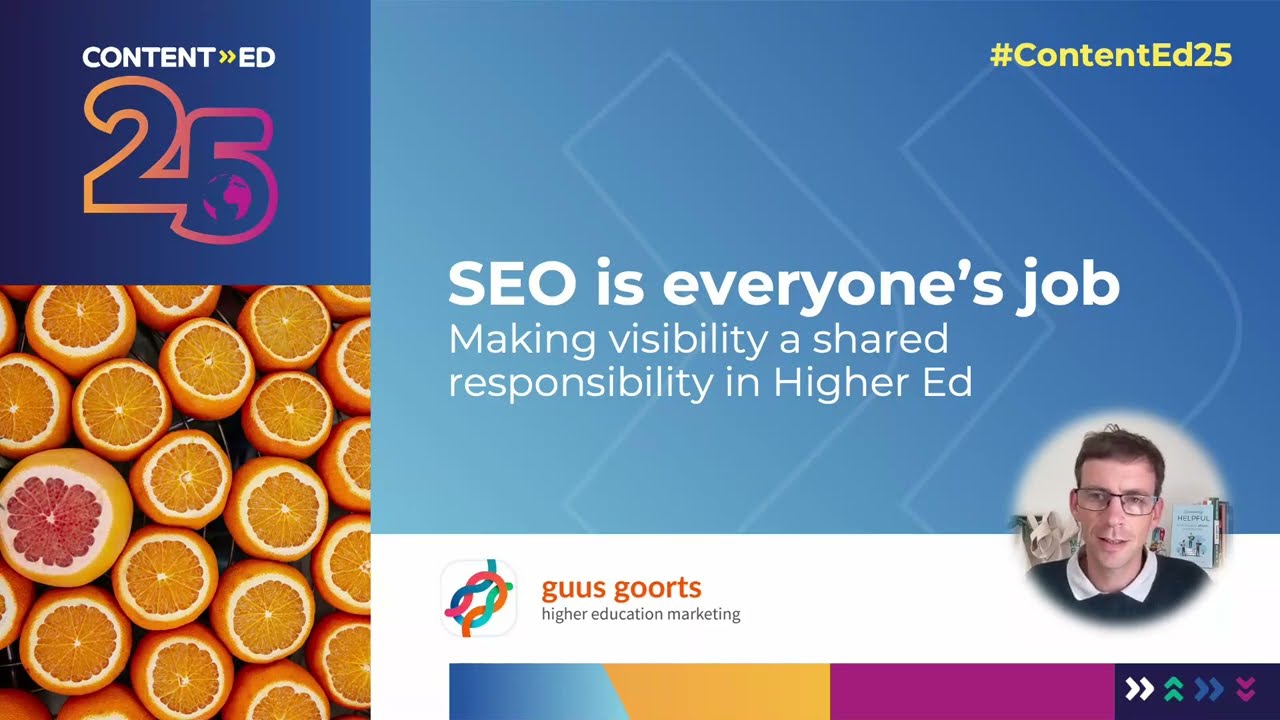 CONTENT»ED
25

#ContentEd25

SEO is everyone's job
Making visibility a shared responsibility in Higher Ed

guus goorts
higher education marketing

HELPFUL